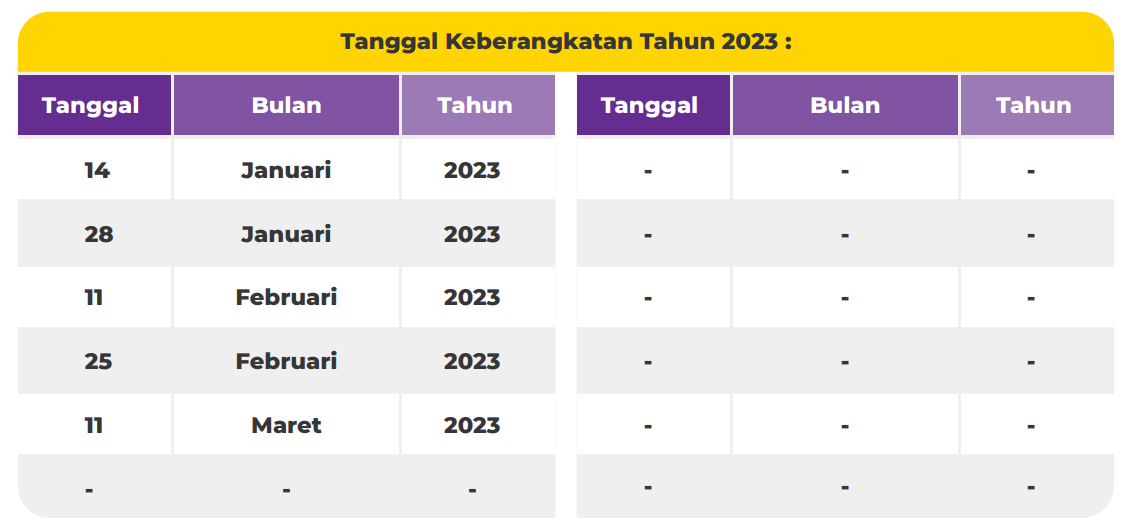 Tanggal Keberangkatan Tahun 2023 :

| Tanggal | Bulan | Tahun |
|---|---|---|
| 14 | Januari | 2023 |
| 28 | Januari | 2023 |
| 11 | Februari | 2023 |
| 25 | Februari | 2023 |
| 11 | Maret | 2023 |
| - | - | - |

| Tanggal | Bulan | Tahun |
|---|---|---|
| - | - | - |
| - | - | - |
| - | - | - |
| - | - | - |
| - | - | - |
| - | - | - |